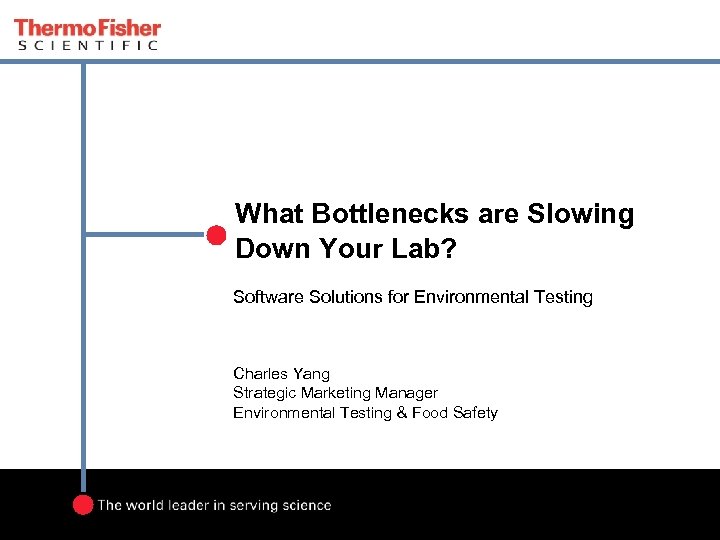 ThermoFisher
SCIENTIFIC

What Bottlenecks are Slowing Down Your Lab?

Software Solutions for Environmental Testing

Charles Yang
Strategic Marketing Manager
Environmental Testing & Food Safety

The world leader in serving science